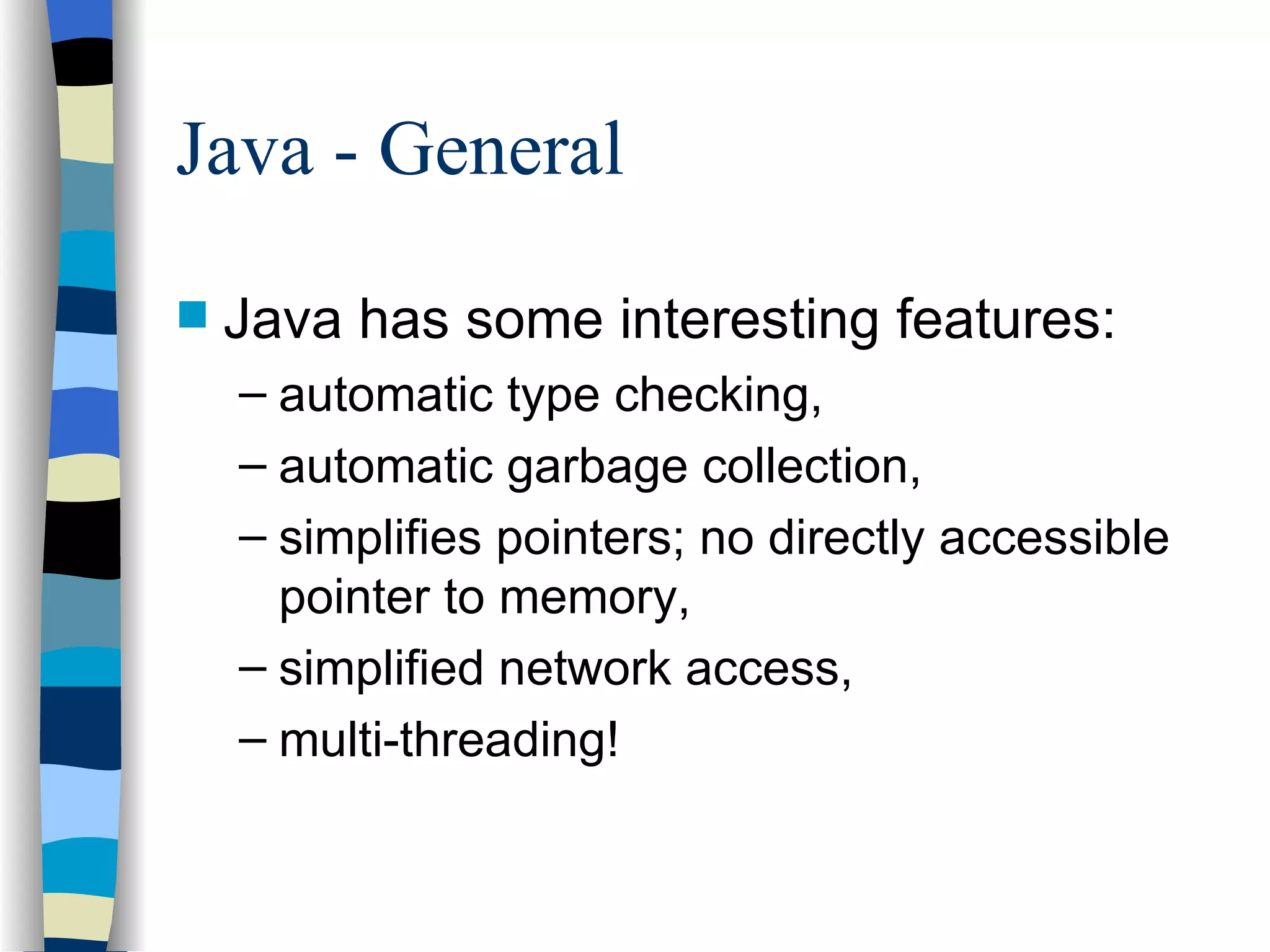 Java - General

Java has some interesting features:

– automatic type checking,
– automatic garbage collection,
– simplifies pointers; no directly accessible pointer to memory,
– simplified network access,
– multi-threading!